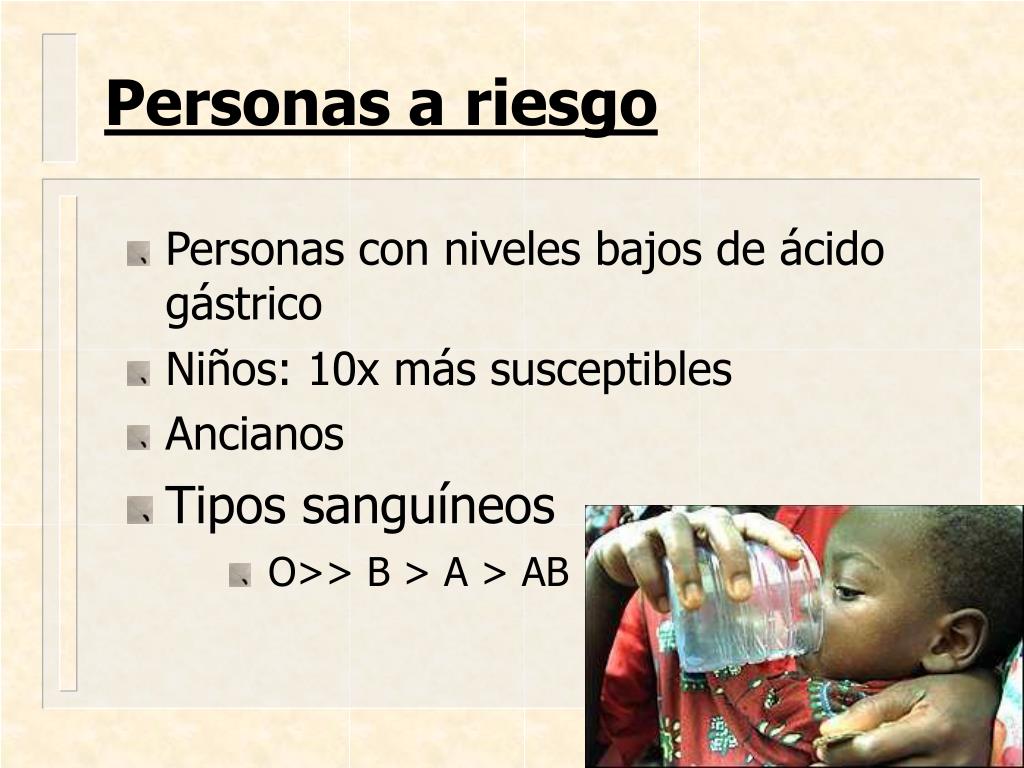 Personas a riesgo

Personas con niveles bajos de ácido gástrico

Niños: 10x más susceptibles

Ancianos

Tipos sanguíneos

O>> B > A > AB